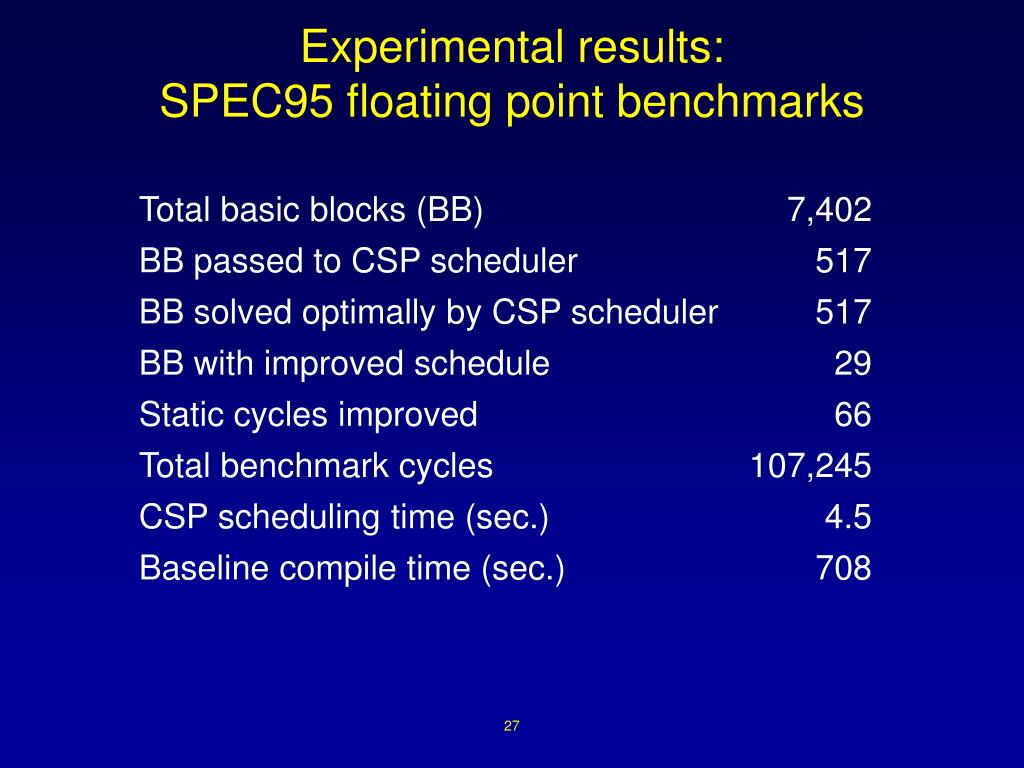 Experimental results:
SPEC95 floating point benchmarks

| | |
|---|---|
| Total basic blocks (BB) | 7,402 |
| BB passed to CSP scheduler | 517 |
| BB solved optimally by CSP scheduler | 517 |
| BB with improved schedule | 29 |
| Static cycles improved | 66 |
| Total benchmark cycles | 107,245 |
| CSP scheduling time (sec.) | 4.5 |
| Baseline compile time (sec.) | 708 |

27